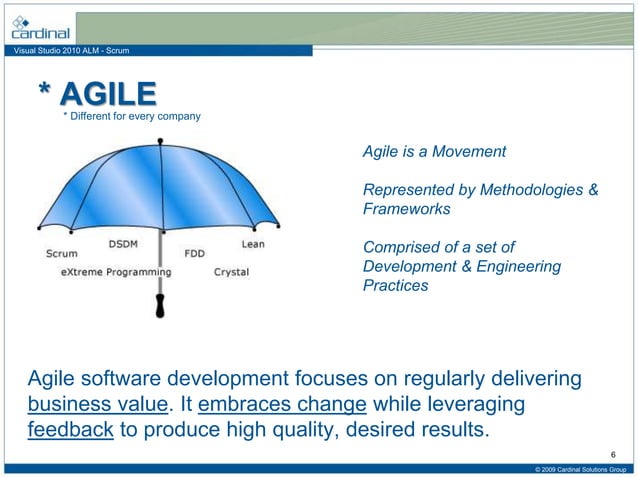 cardinal

Visual Studio 2010 ALM - Scrum

* AGILE

* Different for every company

Scrum
DSDM
eXtreme Programming
FDD
Crystal
Lean

Agile is a Movement

Represented by Methodologies & Frameworks

Comprised of a set of Development & Engineering Practices

Agile software development focuses on regularly delivering business value. It embraces change while leveraging feedback to produce high quality, desired results.

6

© 2009 Cardinal Solutions Group